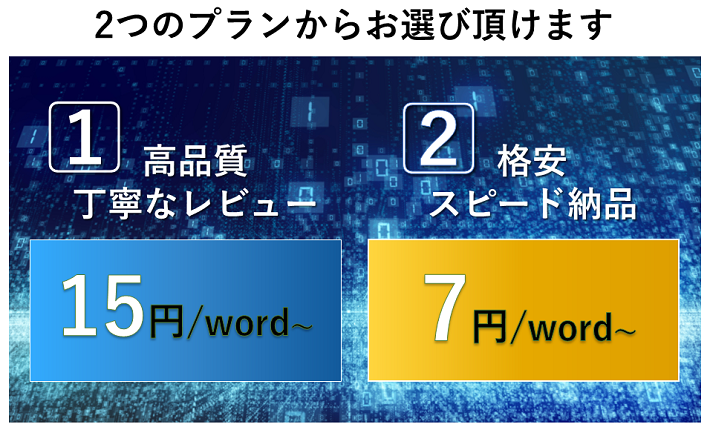 2つのプランからお選び頂けます

1 高品質
丁寧なレビュー

15円/word~

2 格安
スピード納品

7円/word~